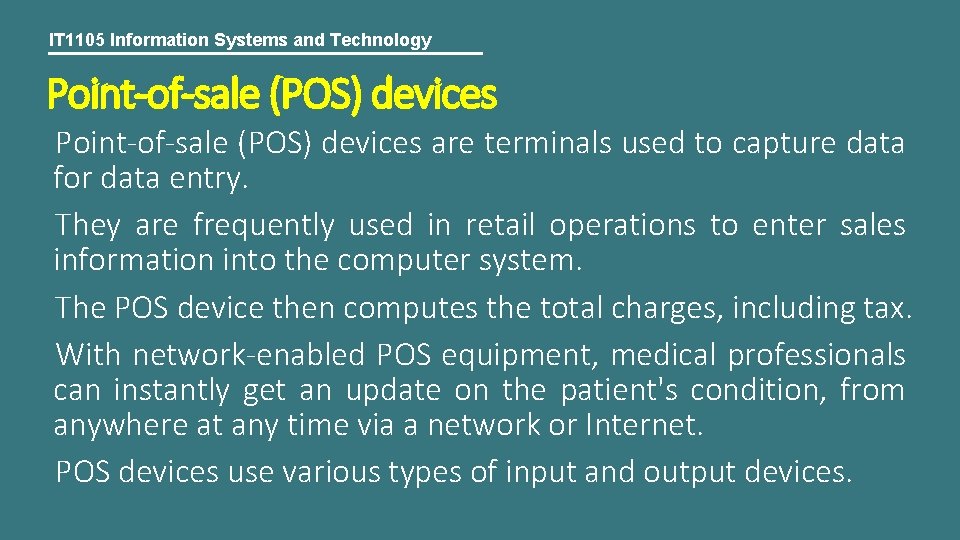 IT1105 Information Systems and Technology

Point-of-sale (POS) devices

Point-of-sale (POS) devices are terminals used to capture data for data entry.

They are frequently used in retail operations to enter sales information into the computer system.

The POS device then computes the total charges, including tax.

With network-enabled POS equipment, medical professionals can instantly get an update on the patient's condition, from anywhere at any time via a network or Internet.

POS devices use various types of input and output devices.